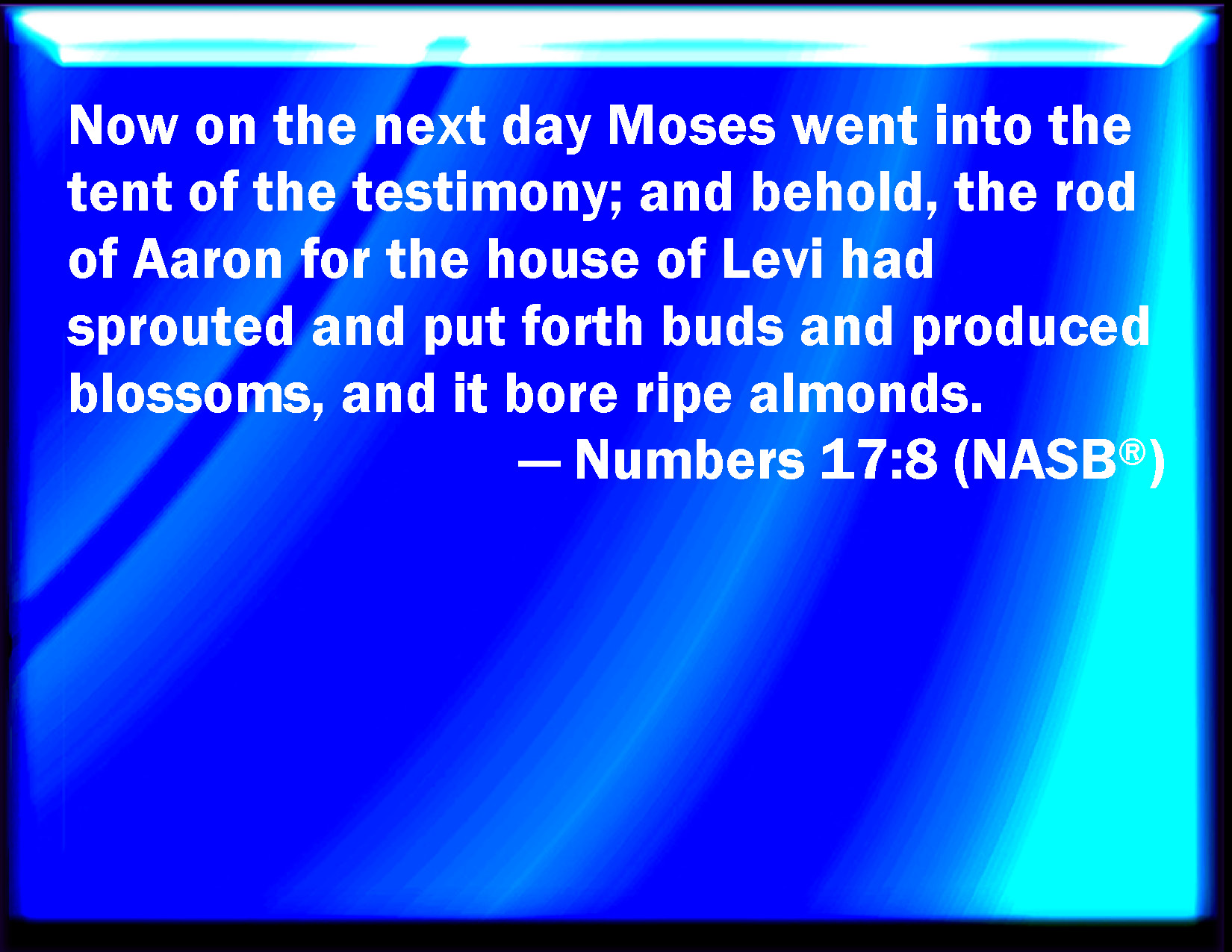 Now on the next day Moses went into the tent of the testimony; and behold, the rod of Aaron for the house of Levi had sprouted and put forth buds and produced blossoms, and it bore ripe almonds.

— Numbers 17:8 (NASB®)